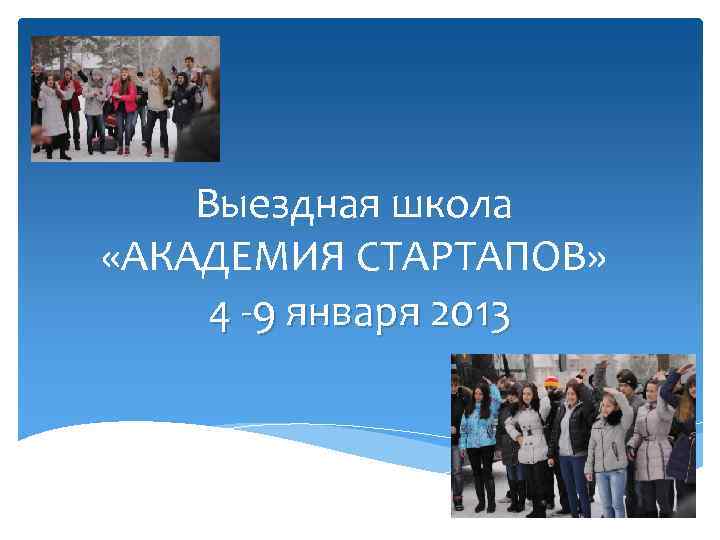 Выездная школа
«АКАДЕМИЯ СТАРТАПОВ»
4 -9 января 2013